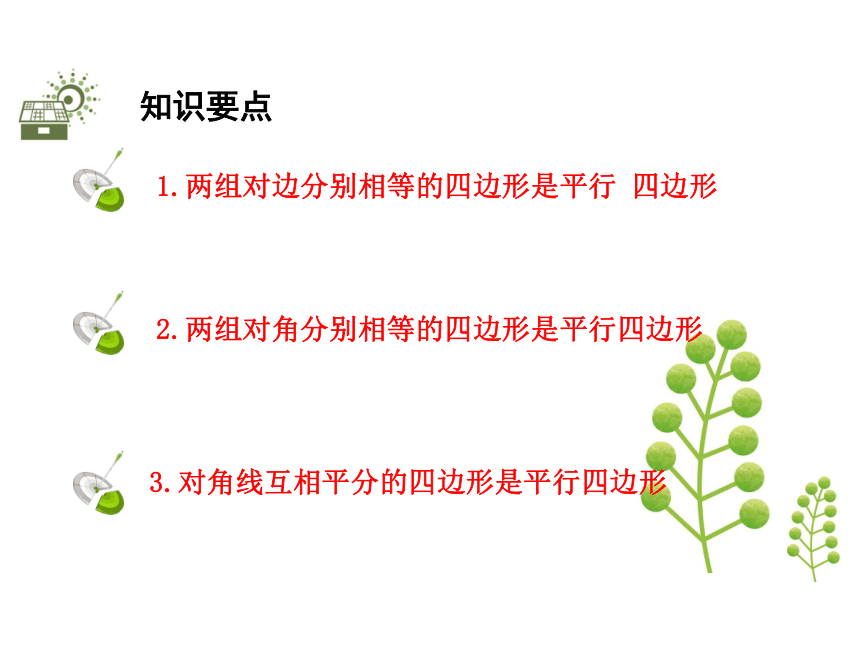 知识要点

1.两组对边分别相等的四边形是平行 四边形

2.两组对角分别相等的四边形是平行四边形

3.对角线互相平分的四边形是平行四边形